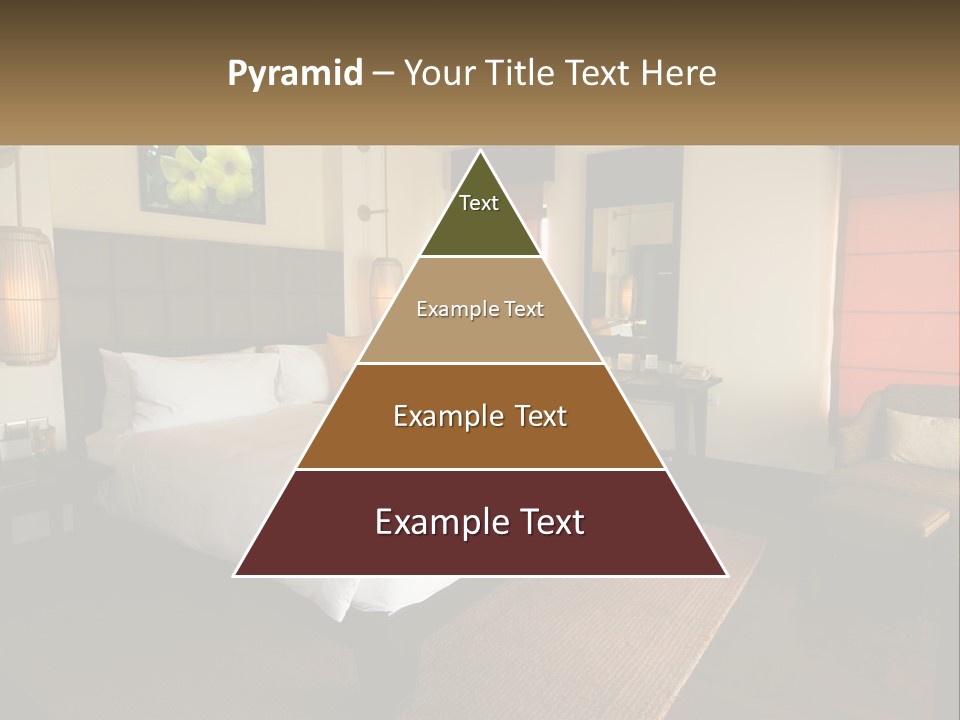 Pyramid – Your Title Text Here

Text

Example Text

Example Text

Example Text